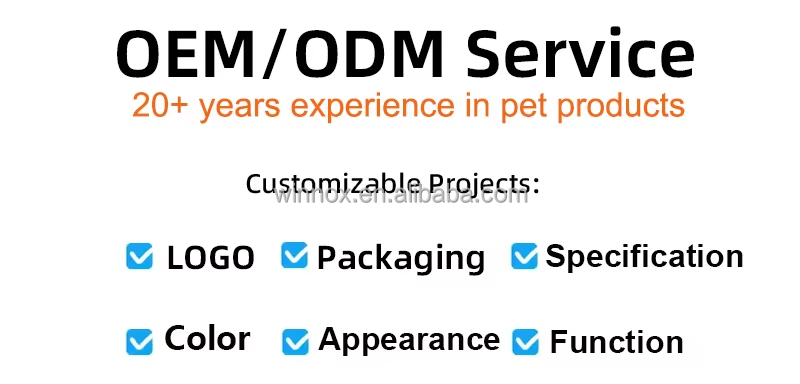 OEM/ODM Service
20+ years experience in pet products

Customizable Projects:
winnox.en.alibaba.com

LOGO Packaging Specification

Color Appearance Function